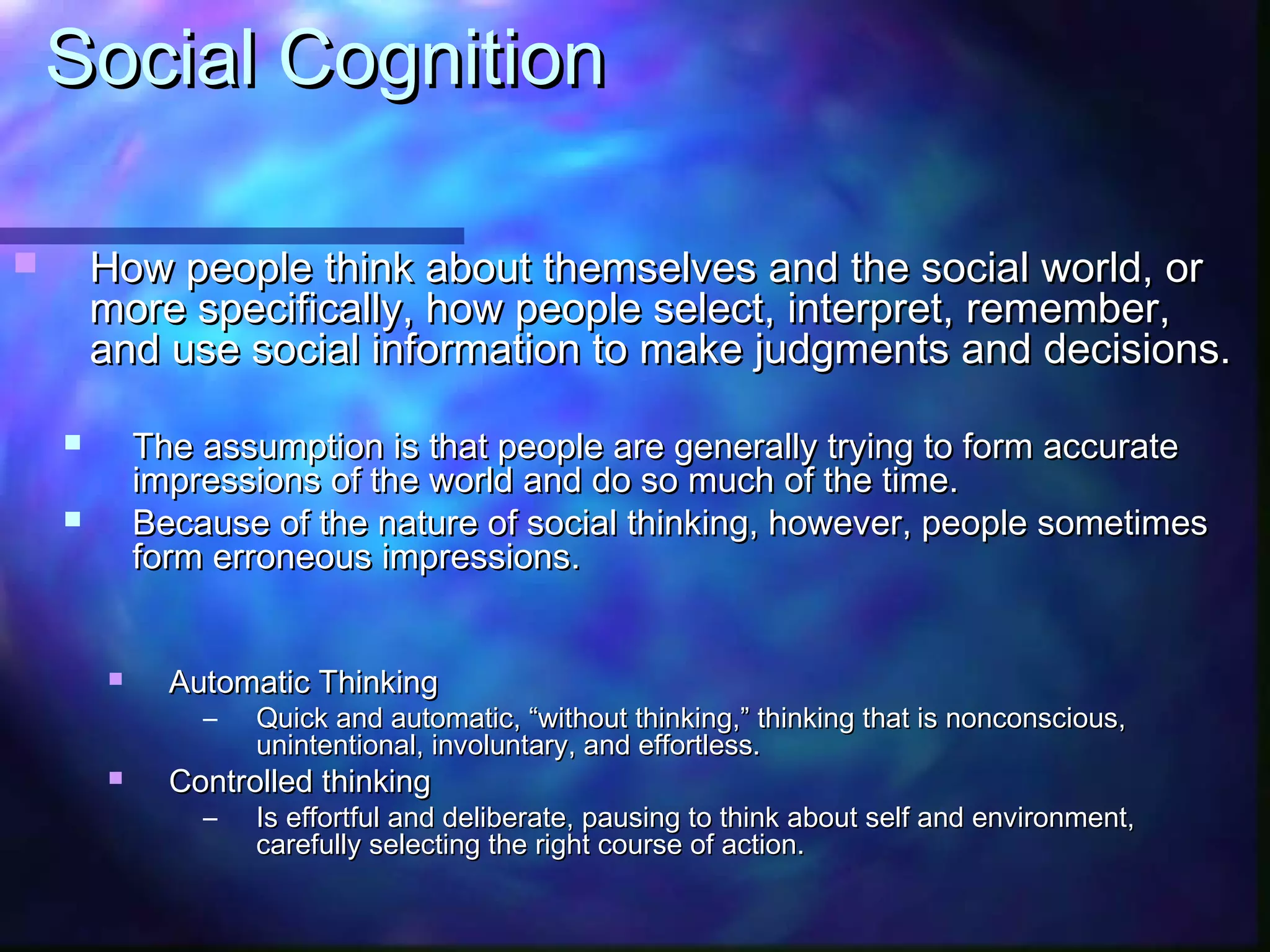 Social Cognition

How people think about themselves and the social world, or more specifically, how people select, interpret, remember, and use social information to make judgments and decisions.

The assumption is that people are generally trying to form accurate impressions of the world and do so much of the time.

Because of the nature of social thinking, however, people sometimes form erroneous impressions.

Automatic Thinking

– Quick and automatic, “without thinking,” thinking that is nonconscious, unintentional, involuntary, and effortless.

Controlled thinking

– Is effortful and deliberate, pausing to think about self and environment, carefully selecting the right course of action.